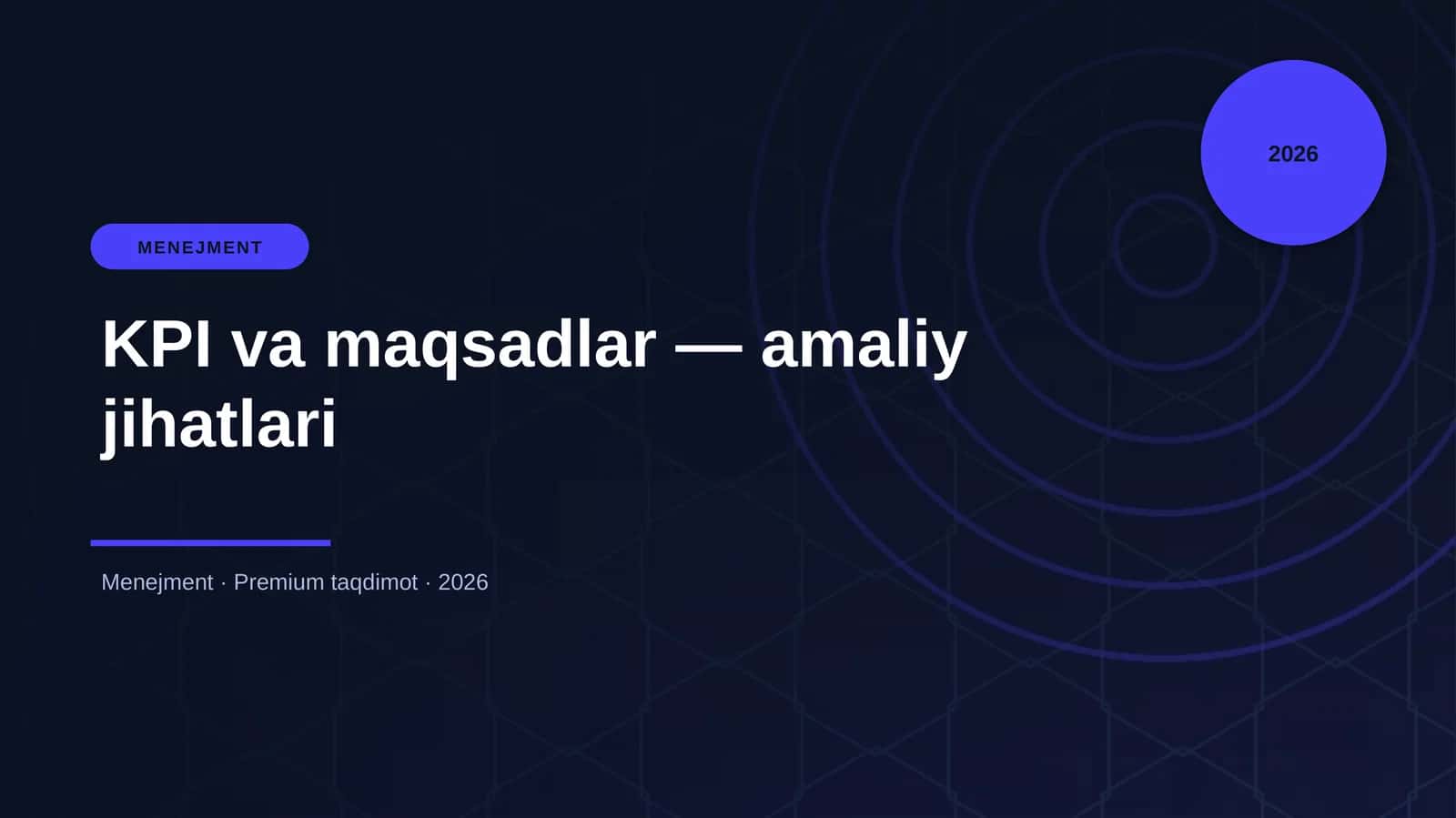 2026

MENEJMENT

KPI va maqsadlar — amaliy jihatlari

Menejment · Premium taqdimot · 2026